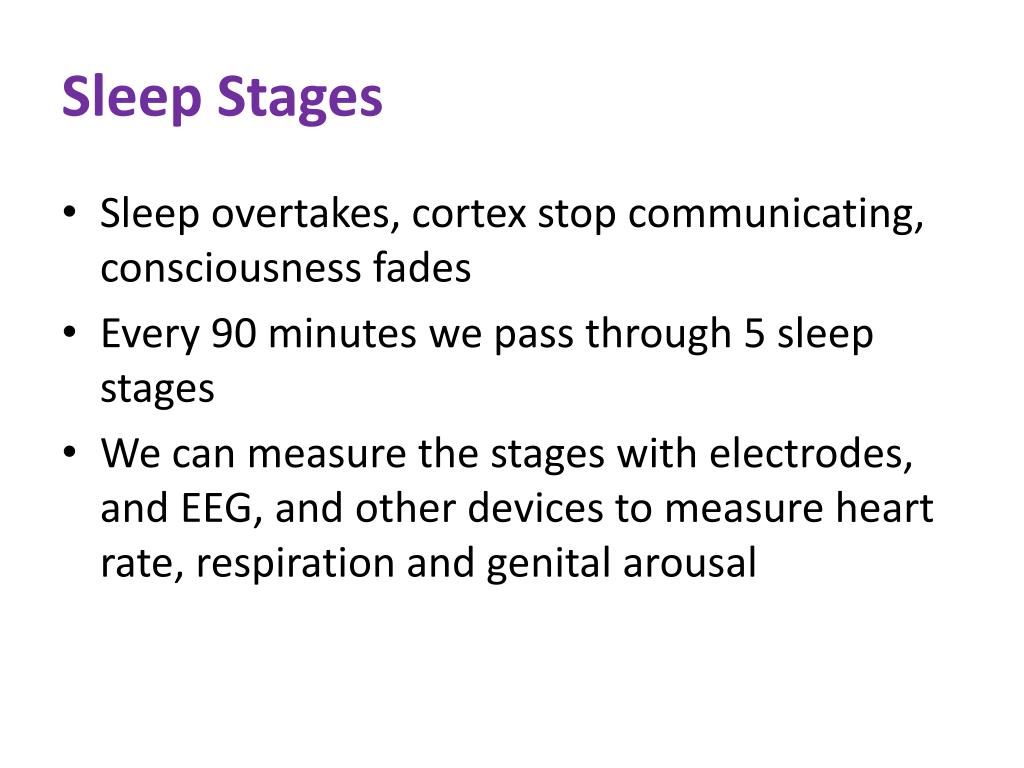 Sleep Stages

• Sleep overtakes, cortex stop communicating, consciousness fades
• Every 90 minutes we pass through 5 sleep stages
• We can measure the stages with electrodes, and EEG, and other devices to measure heart rate, respiration and genital arousal